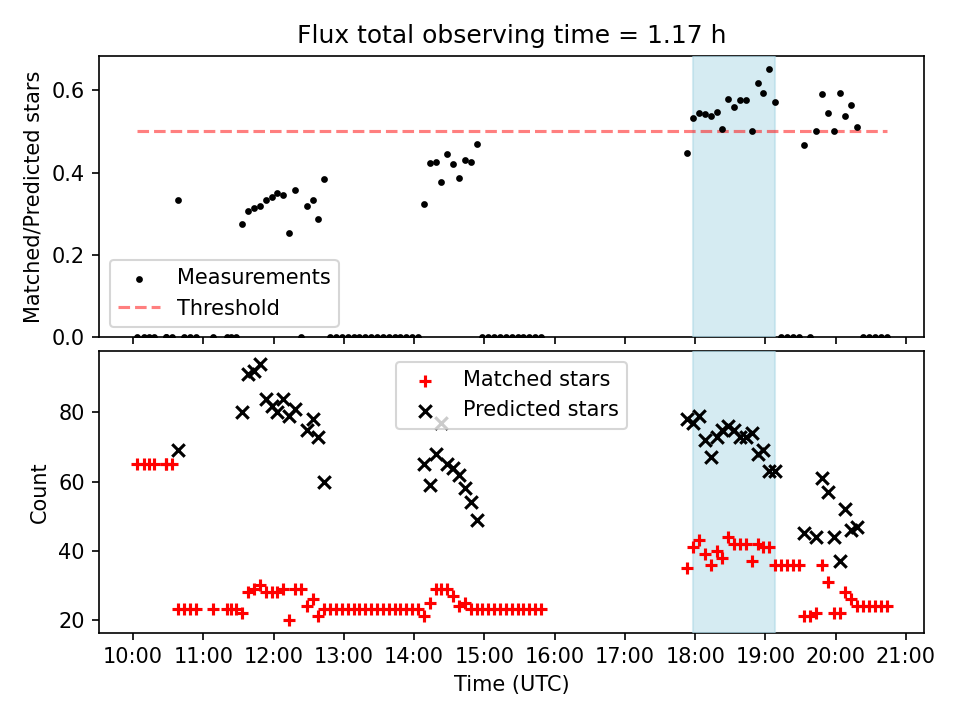 Flux total observing time = 1.17 h

Matched/Predicted stars

0.6
0.4
0.2
0.0

Measurements
Threshold

Count

80
60
40
20

Matched stars
Predicted stars

10:00 11:00 12:00 13:00 14:00 15:00 16:00 17:00 18:00 19:00 20:00 21:00

Time (UTC)